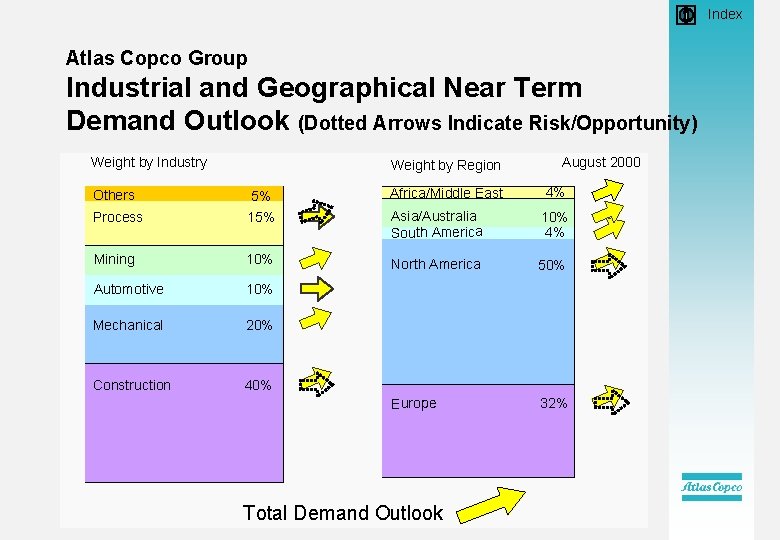 Index

Atlas Copco Group

Industrial and Geographical Near Term Demand Outlook (Dotted Arrows Indicate Risk/Opportunity)

Weight by Industry

Others 5%
Process 15%
Mining 10%
Automotive 10%
Mechanical 20%
Construction 40%

Weight by Region

August 2000

Africa/Middle East 4%
Asia/Australia 10%
South America 4%
North America 50%
Europe 32%

Total Demand Outlook

Atlas Copco